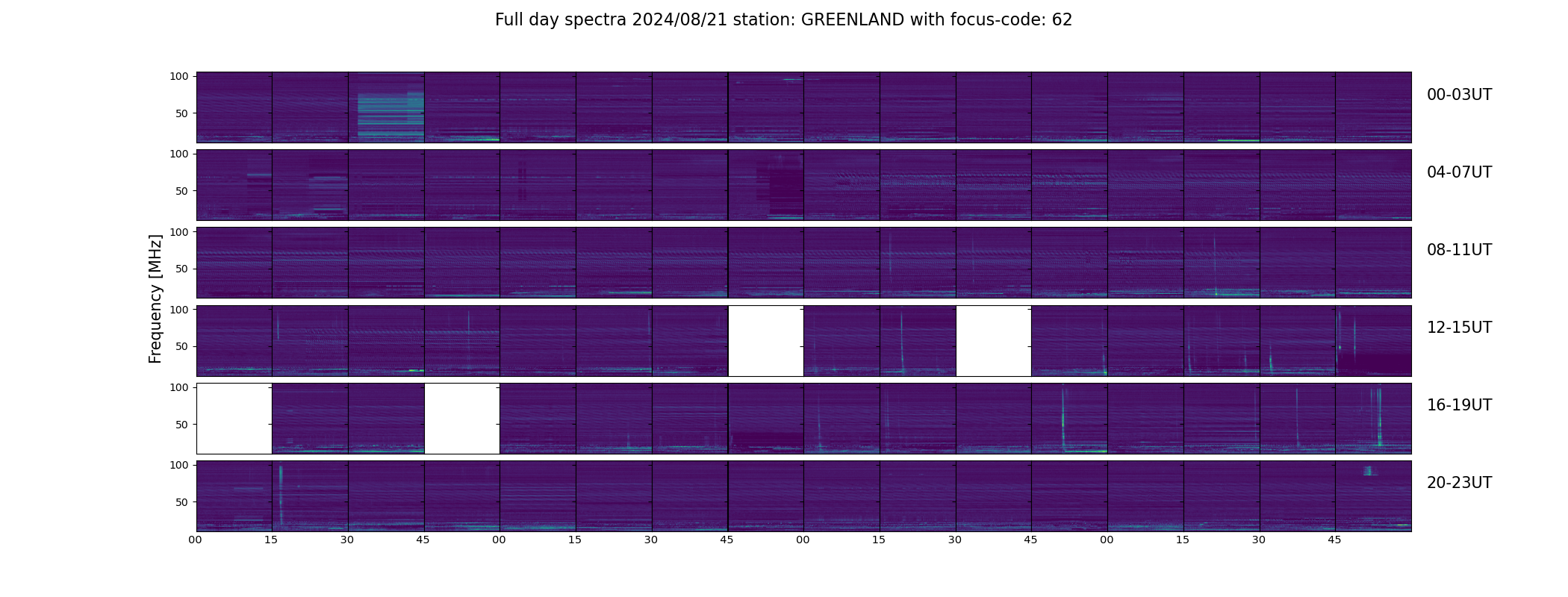 Full day spectra 2024/08/21 station: GREENLAND with focus-code: 62

Frequency [MHz]

100
50
00-03UT

100
50
04-07UT

100
50
08-11UT

100
50
12-15UT

100
50
16-19UT

100
50
20-23UT

00 15 30 45 00 15 30 45 00 15 30 45 00 15 30 45